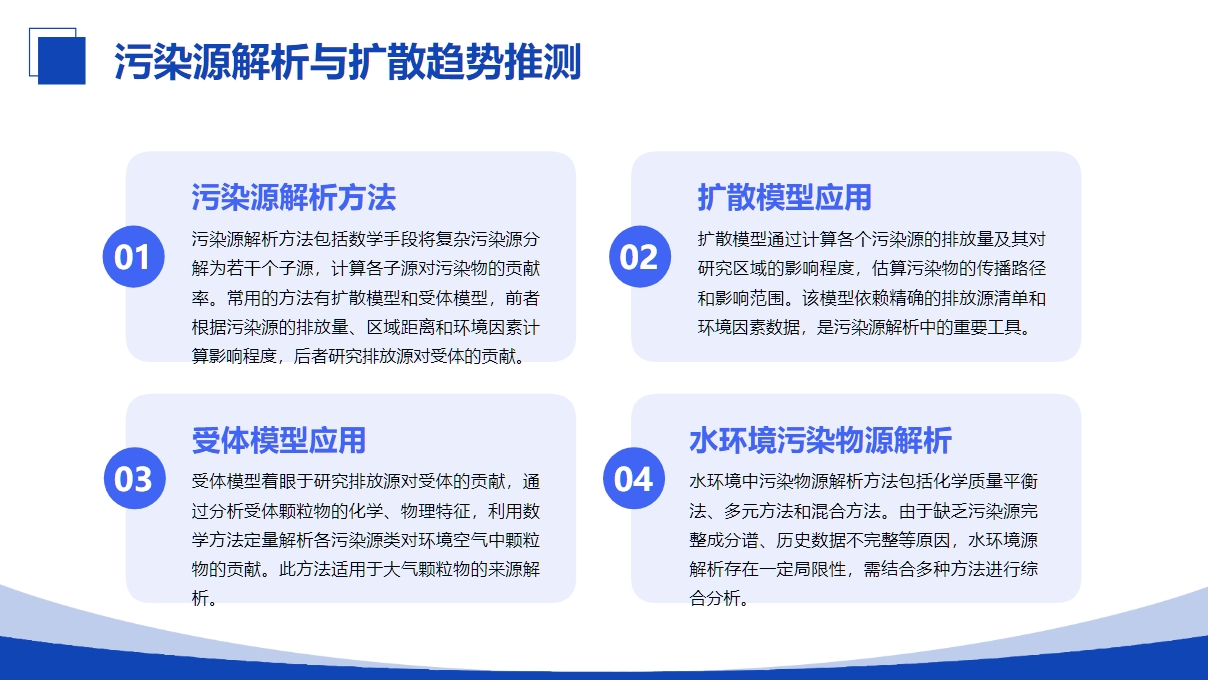 污染源解析与扩散趋势推测

01

污染源解析方法

污染源解析方法包括数学手段将复杂污染源分解为若干个子源，计算各子源对污染物的贡献率。常用的方法有扩散模型和受体模型，前者根据污染源的排放量、区域距离和环境因素计算影响程度，后者研究排放源对受体的贡献。

02

扩散模型应用

扩散模型通过计算各个污染源的排放量及其对研究区域的影响程度，估算污染物的传播路径和影响范围。该模型依赖精确的排放源清单和环境因素数据，是污染源解析中的重要工具。

03

受体模型应用

受体模型着眼于研究排放源对受体的贡献，通过分析受体颗粒物的化学、物理特征，利用数学方法定量解析各污染源类对环境空气中颗粒物的贡献。此方法适用于大气颗粒物的来源解析。

04

水环境污染物源解析

水环境中污染物源解析方法包括化学质量平衡法、多元方法和混合方法。由于缺乏污染源完整成分谱、历史数据不完整等原因，水环境源解析存在一定局限性，需结合多种方法进行综合分析。